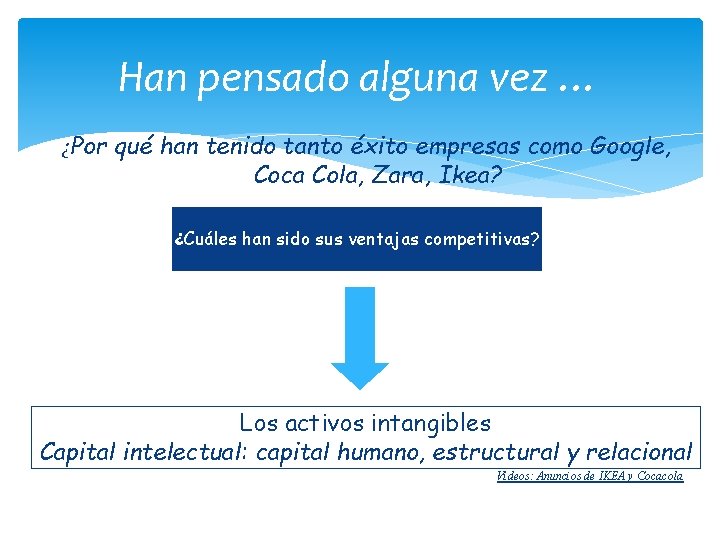 Han pensado alguna vez …

¿Por qué han tenido tanto éxito empresas como Google, Coca Cola, Zara, Ikea?

¿Cuáles han sido sus ventajas competitivas?

Los activos intangibles
Capital intelectual: capital humano, estructural y relacional

Videos: Anuncios de IKEA y Cocacola